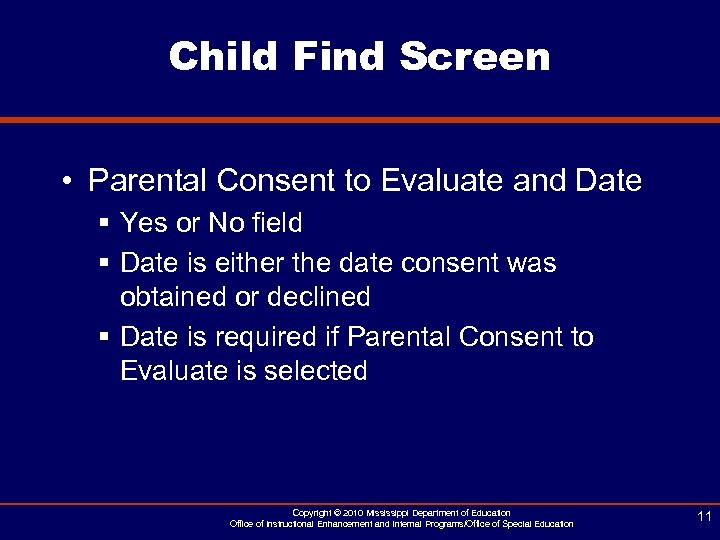 Child Find Screen

• Parental Consent to Evaluate and Date
▪ Yes or No field
▪ Date is either the date consent was obtained or declined
▪ Date is required if Parental Consent to Evaluate is selected

Copyright © 2010 Mississippi Department of Education
Office of Instructional Enhancement and Internal Programs/Office of Special Education

11